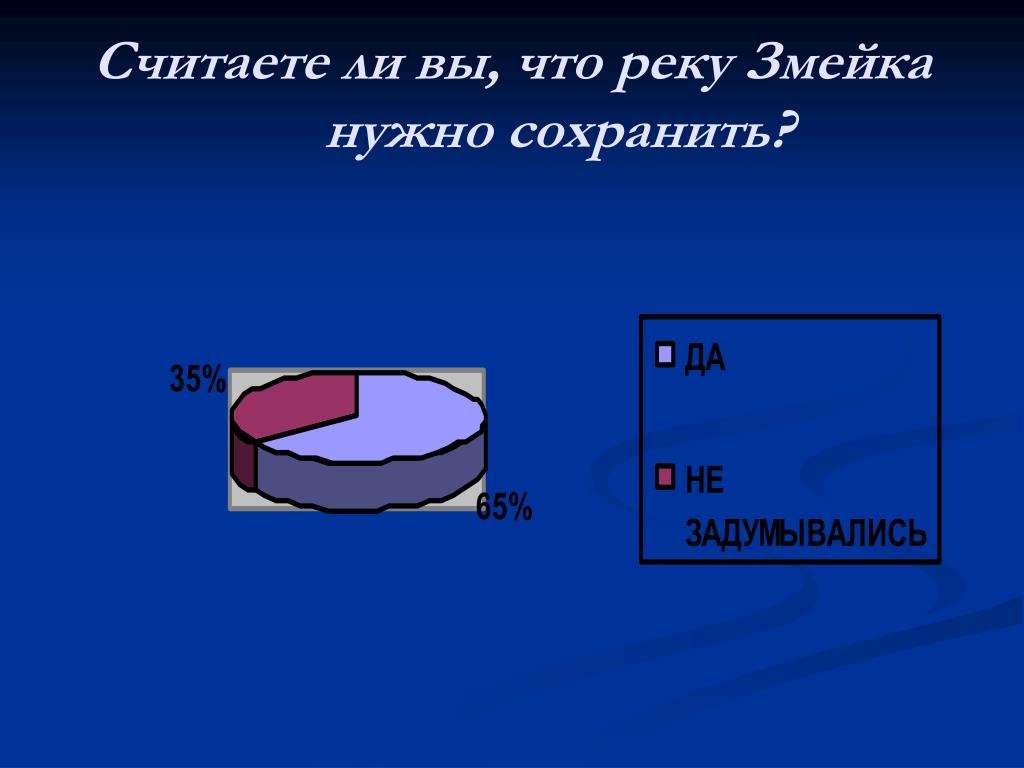 Считаете ли вы, что реку Змейка нужно сохранить?

35%

65%

ДА

НЕ ЗАДУМЫВАЛИСЬ